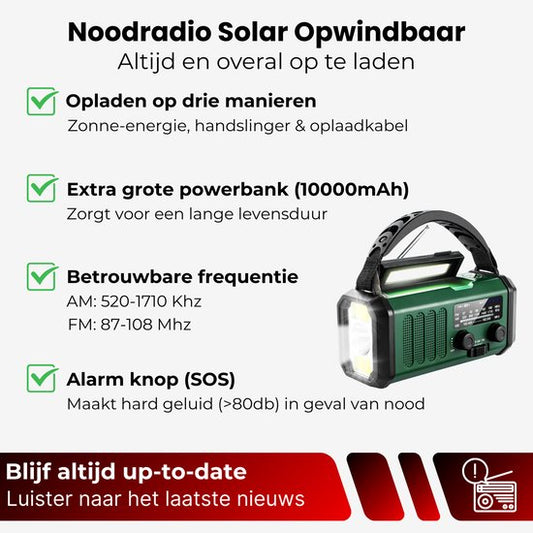 Noodradio Solar Opwindbaar
Altijd en overal op te laden

Opladen op drie manieren
Zonne-energie, handslinger & oplaadkabel

Extra grote powerbank (10000mAh)
Zorgt voor een lange levensduur

Betrouwbare frequentie
AM: 520-1710 Khz
FM: 87-108 Mhz

Alarm knop (SOS)
Maakt hard geluid (>80db) in geval van nood

Blijf altijd up-to-date
Luister naar het laatste nieuws